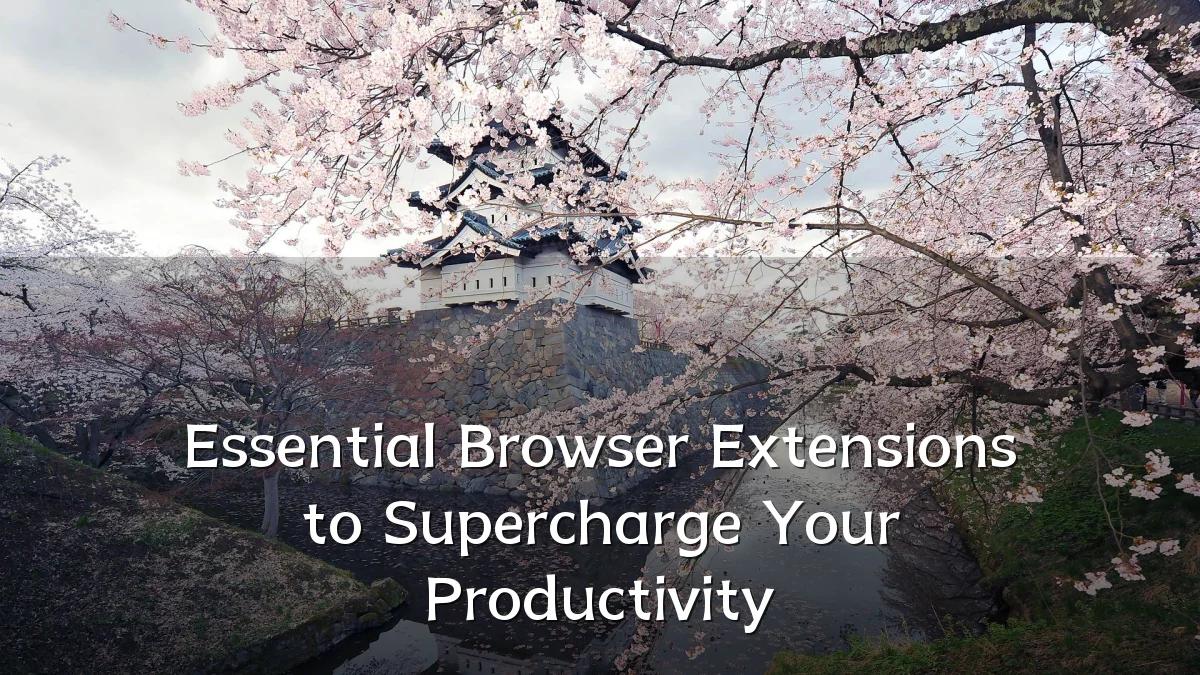 Essential Browser Extensions to Supercharge Your Productivity